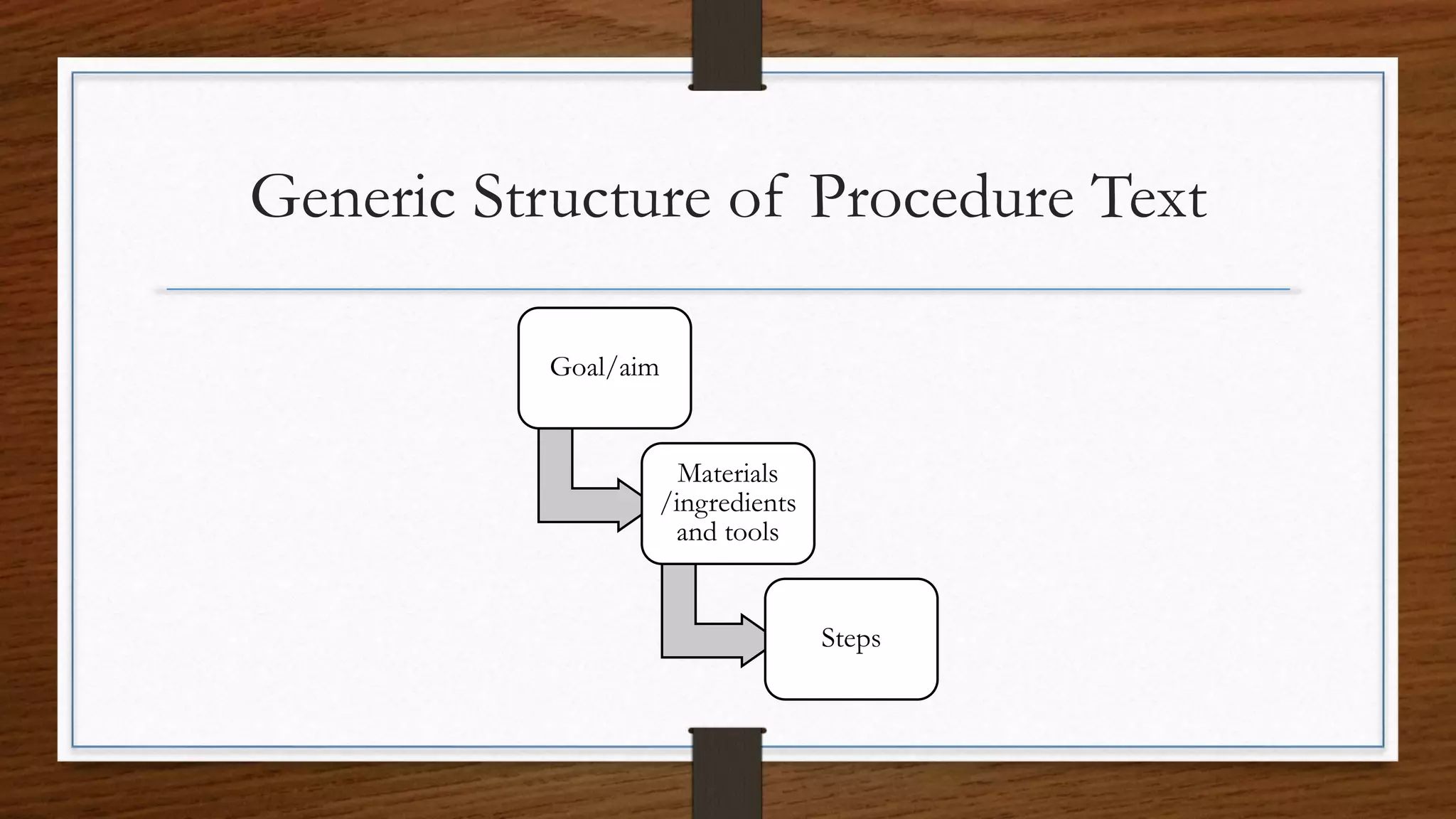 Generic Structure of Procedure Text

Goal/aim

Materials /ingredients and tools

Steps